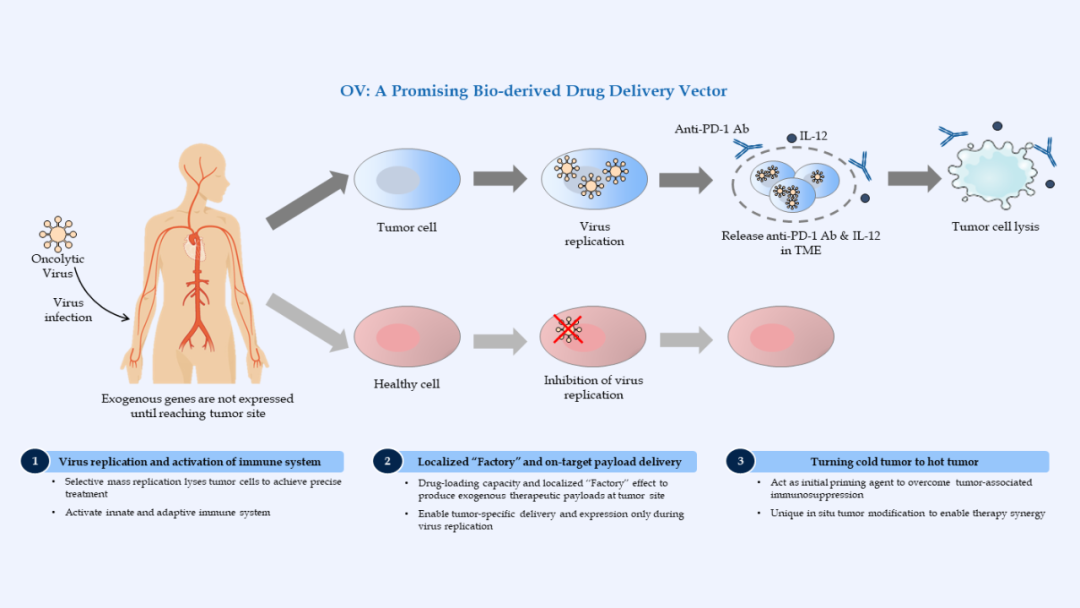 OV: A Promising Bio-derived Drug Delivery Vector

Oncolytic Virus

Virus infection

Exogenous genes are not expressed until reaching tumor site

Tumor cell

Virus replication

Anti-PD-1 Ab

IL-12

Release anti-PD-1 Ab & IL-12 in TME

Tumor cell lysis

Healthy cell

Inhibition of virus replication

1 Virus replication and activation of immune system

• Selective mass replication lyses tumor cells to achieve precise treatment

• Activate innate and adaptive immune system

2 Localized "Factory" and on-target payload delivery

• Drug-loading capacity and localized "Factory" effect to produce exogenous therapeutic payloads at tumor site

• Enable tumor-specific delivery and expression only during virus replication

3 Turning cold tumor to hot tumor

• Act as initial priming agent to overcome tumor-associated immunosuppression

• Unique in situ tumor modification to enable therapy synergy